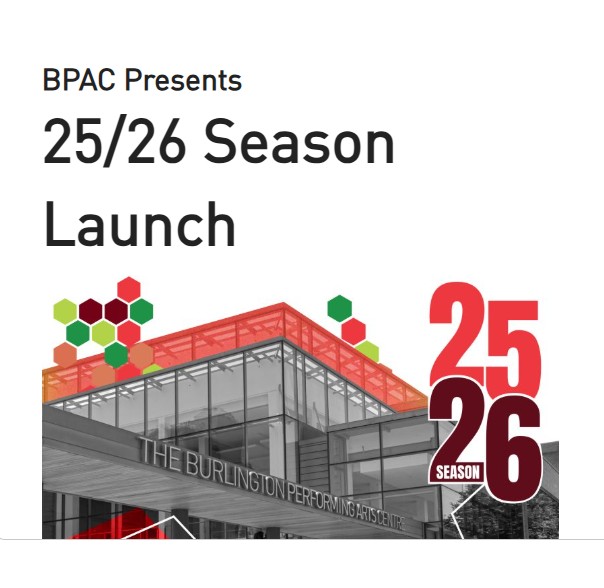 BPAC Presents

25/26 Season Launch

25
26
SEASON

THE BURLINGTON PERFORMING ARTS CENTRE